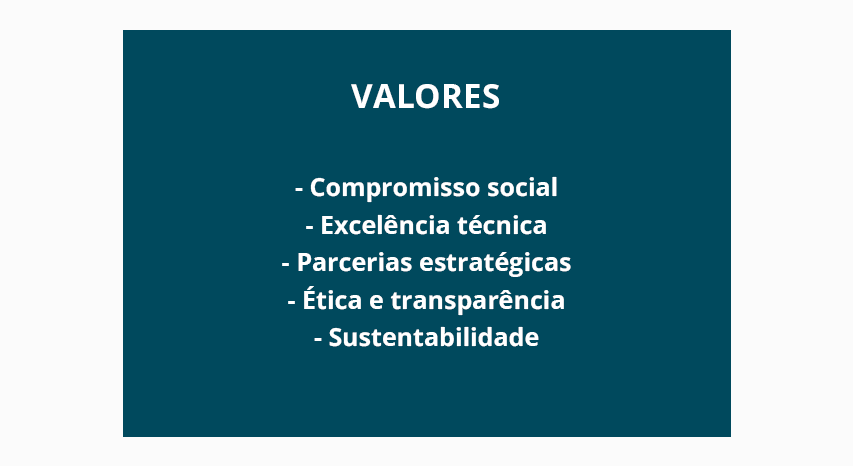 VALORES

- Compromisso social
- Excelência técnica
- Parcerias estratégicas
- Ética e transparência
- Sustentabilidade